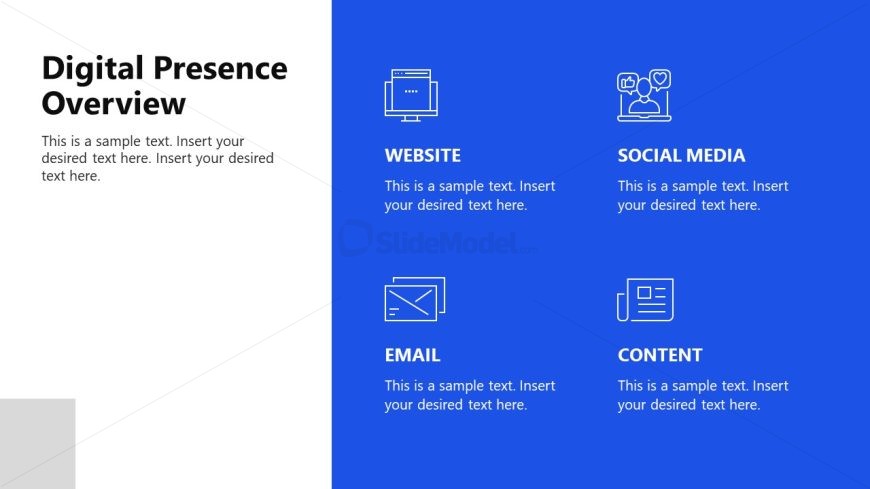 Digital Presence Overview

This is a sample text. Insert your desired text here. Insert your desired text here.

WEBSITE

This is a sample text. Insert your desired text here.

SOCIAL MEDIA

This is a sample text. Insert your desired text here.

SlideModel

EMAIL

This is a sample text. Insert your desired text here.

CONTENT

This is a sample text. Insert your desired text here.